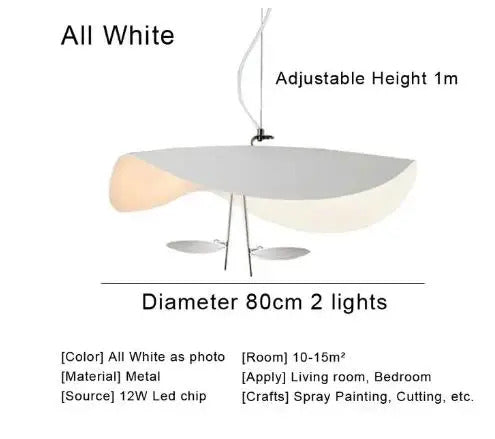 All White

Adjustable Height 1m

Diameter 80cm 2 lights

[Color] All White as photo
[Material] Metal
[Source] 12W Led chip

[Room] 10-15m²
[Apply] Living room, Bedroom
[Crafts] Spray Painting, Cutting, etc.